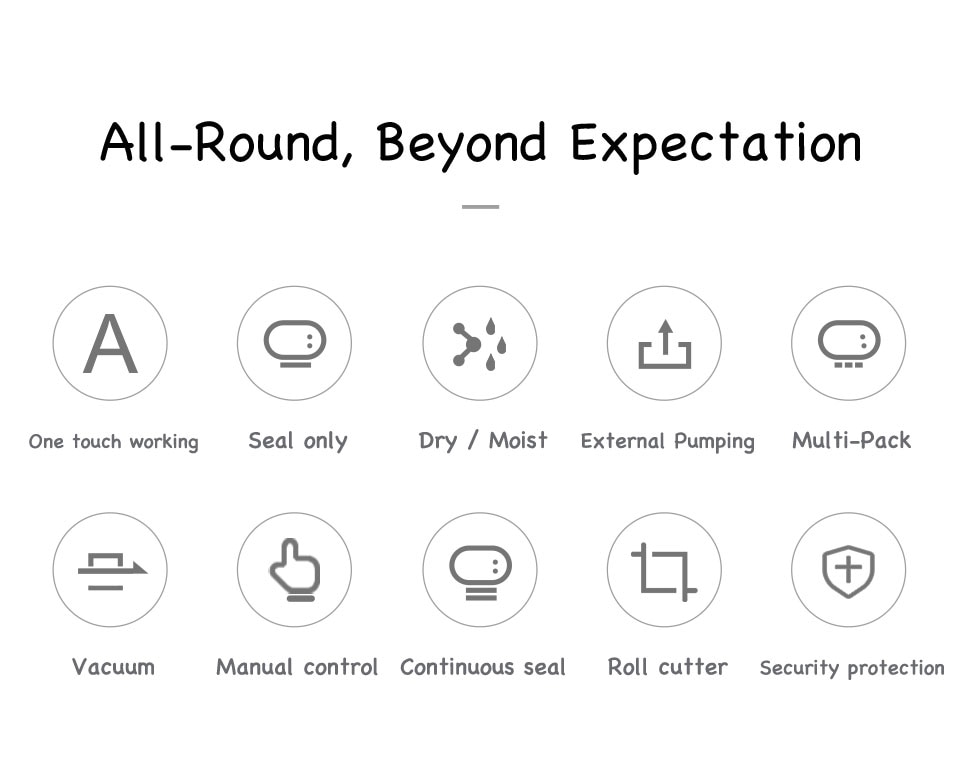 All-Round, Beyond Expectation

A

One touch working

Seal only

Dry / Moist

External Pumping

Multi-Pack

Vacuum

Manual control

Continuous seal

Roll cutter

Security protection